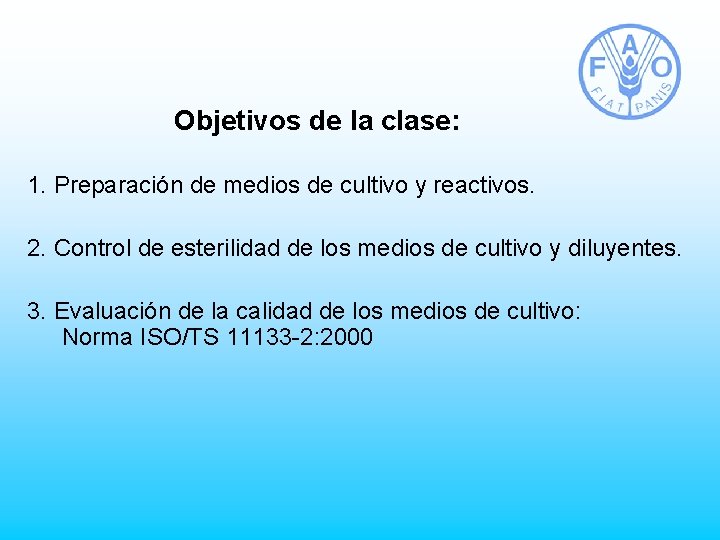 F A O
FIAT PANIS

Objetivos de la clase:

1. Preparación de medios de cultivo y reactivos.

2. Control de esterilidad de los medios de cultivo y diluyentes.

3. Evaluación de la calidad de los medios de cultivo:
Norma ISO/TS 11133-2:2000